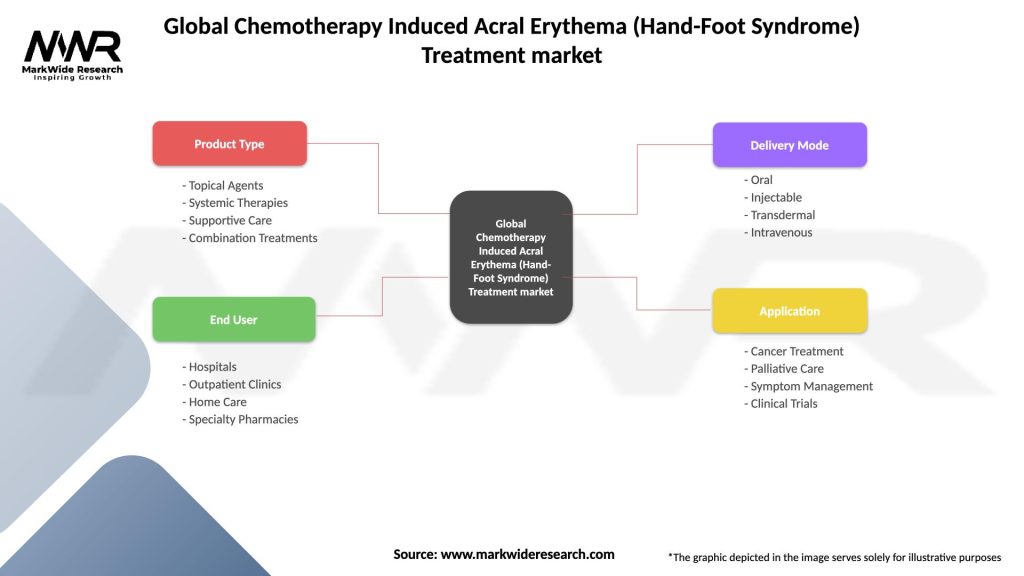 MWR
MarkWide Research
Inspiring Growth

Global Chemotherapy Induced Acral Erythema (Hand-Foot Syndrome) Treatment market

Product Type
- Topical Agents
- Systemic Therapies
- Supportive Care
- Combination Treatments

End User
- Hospitals
- Outpatient Clinics
- Home Care
- Specialty Pharmacies

Global Chemotherapy Induced Acral Erythema (Hand-Foot Syndrome) Treatment market

Delivery Mode
- Oral
- Injectable
- Transdermal
- Intravenous

Application
- Cancer Treatment
- Palliative Care
- Symptom Management
- Clinical Trials

Source: www.markwideresearch.com

*The graphic depicted in the image serves solely for illustrative purposes